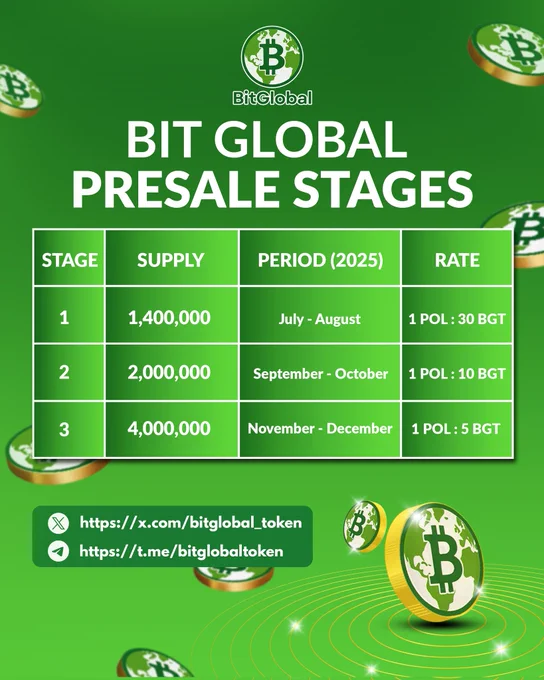 BitGlobal

BIT GLOBAL PRESALE STAGES

| STAGE | SUPPLY | PERIOD (2025) | RATE |
|---|---|---|---|
| 1 | 1,400,000 | July - August | 1 POL : 30 BGT |
| 2 | 2,000,000 | September - October | 1 POL : 10 BGT |
| 3 | 4,000,000 | November - December | 1 POL : 5 BGT |

https://x.com/bitglobal_token
https://t.me/bitglobaltoken